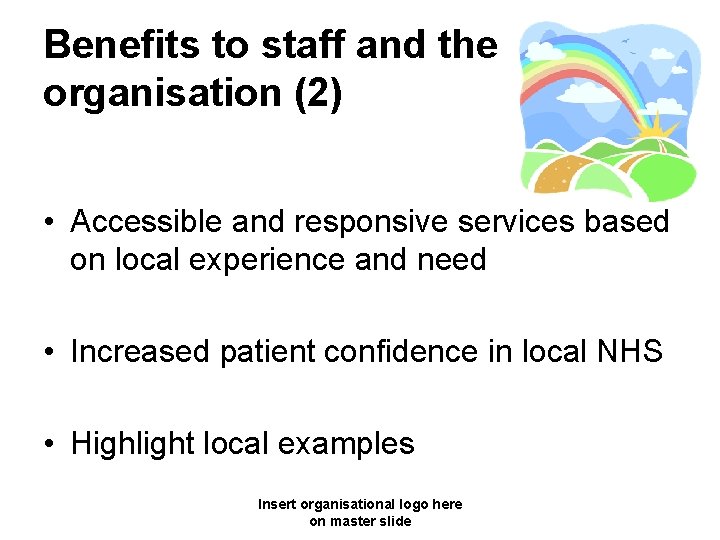 Benefits to staff and the organisation (2)

• Accessible and responsive services based on local experience and need

• Increased patient confidence in local NHS

• Highlight local examples

Insert organisational logo here on master slide